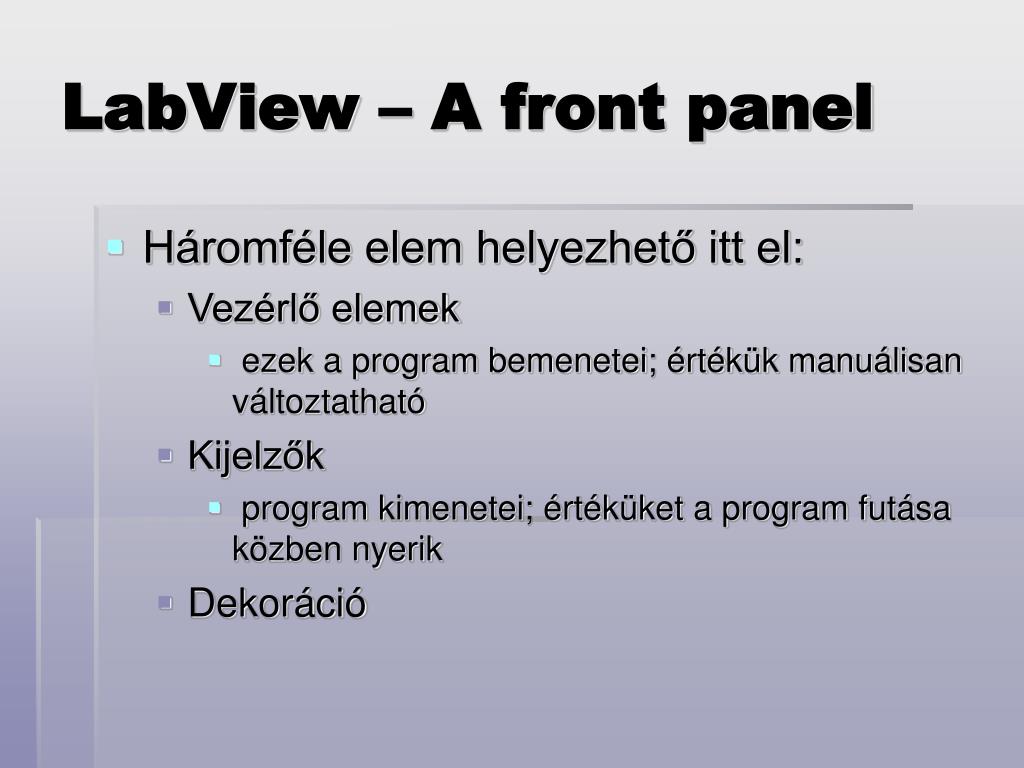 LabView – A front panel

Háromféle elem helyezhető itt el:

Vezérlő elemek

ezek a program bemenetei; értékük manuálisan változtatható

Kijelzők

program kimenetei; értéküket a program futása közben nyerik

Dekoráció